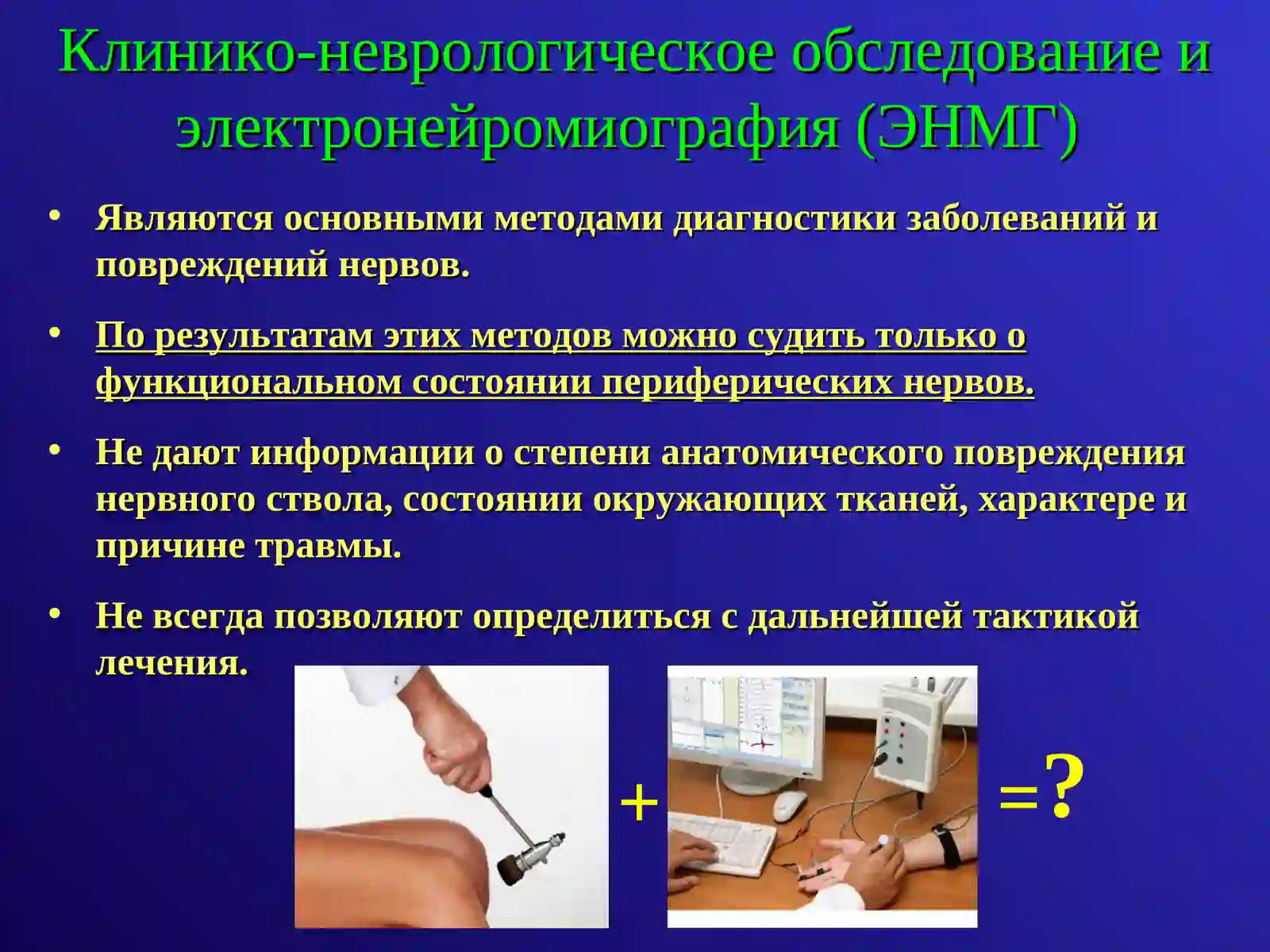 Клинико-неврологическое обследование и электронейромиография (ЭНМГ)

• Являются основными методами диагностики заболеваний и повреждений нервов.

• По результатам этих методов можно судить только о функциональном состоянии периферических нервов.

• Не дают информации о степени анатомического повреждения нервного ствола, состоянии окружающих тканей, характере и причине травмы.

• Не всегда позволяют определиться с дальнейшей тактикой лечения.

+

=?